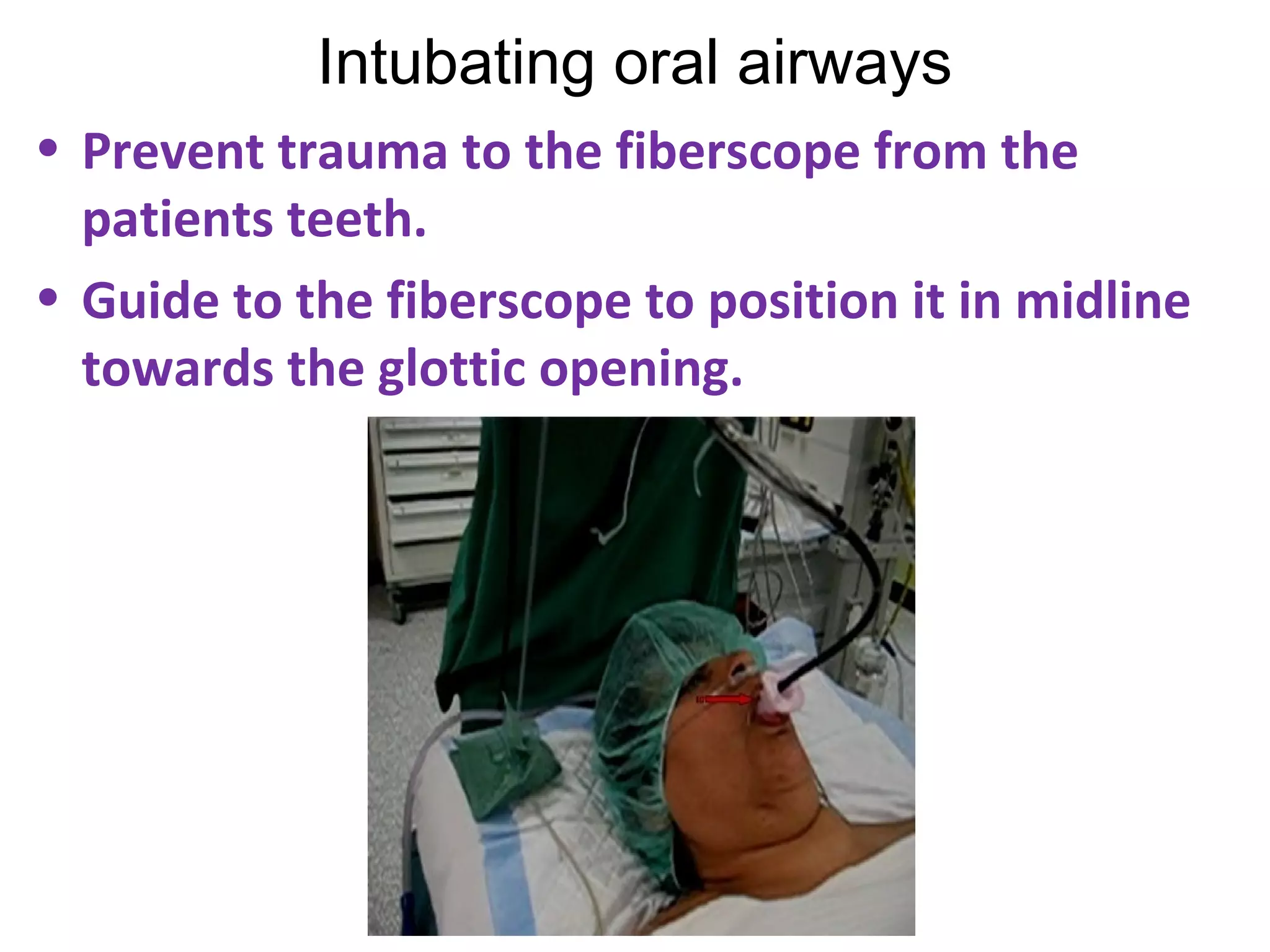 Intubating oral airways

• Prevent trauma to the fiberscope from the patients teeth.

• Guide to the fiberscope to position it in midline towards the glottic opening.